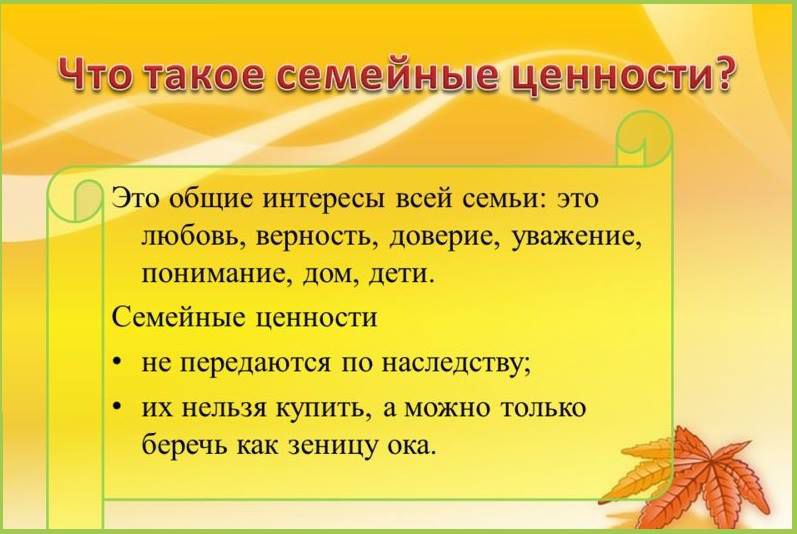 Что такое семейные ценности?

Это общие интересы всей семьи: это любовь, верность, доверие, уважение, понимание, дом, дети.

Семейные ценности

• не передаются по наследству;
• их нельзя купить, а можно только беречь как зеницу ока.